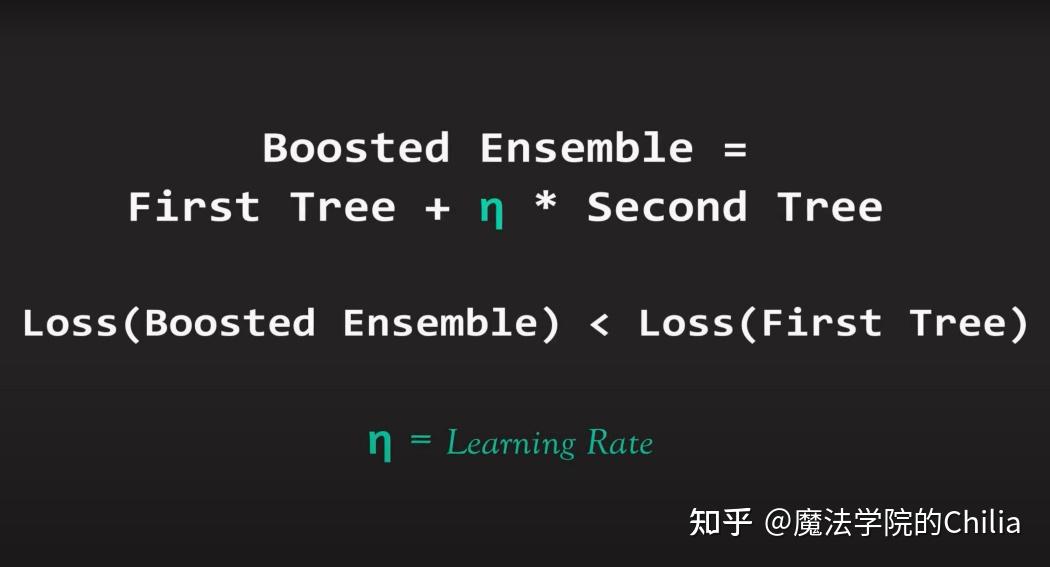 Boosted Ensemble =
First Tree + η * Second Tree

Loss(Boosted Ensemble) < Loss(First Tree)

η = Learning Rate

知乎 @魔法学院的Chilia